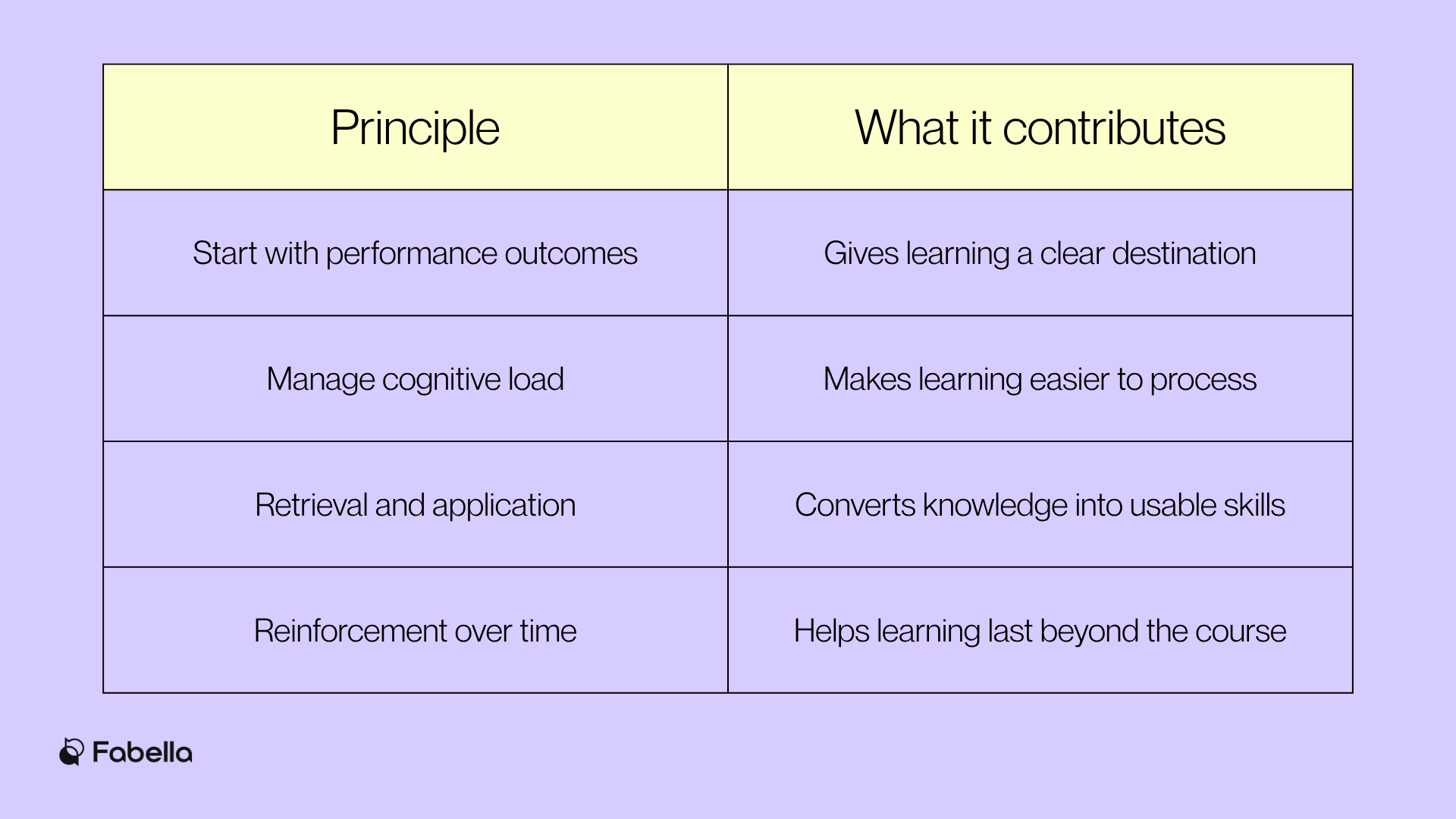 | Principle | What it contributes |
|---|---|
| Start with performance outcomes | Gives learning a clear destination |
| Manage cognitive load | Makes learning easier to process |
| Retrieval and application | Converts knowledge into usable skills |
| Reinforcement over time | Helps learning last beyond the course |

Fabella